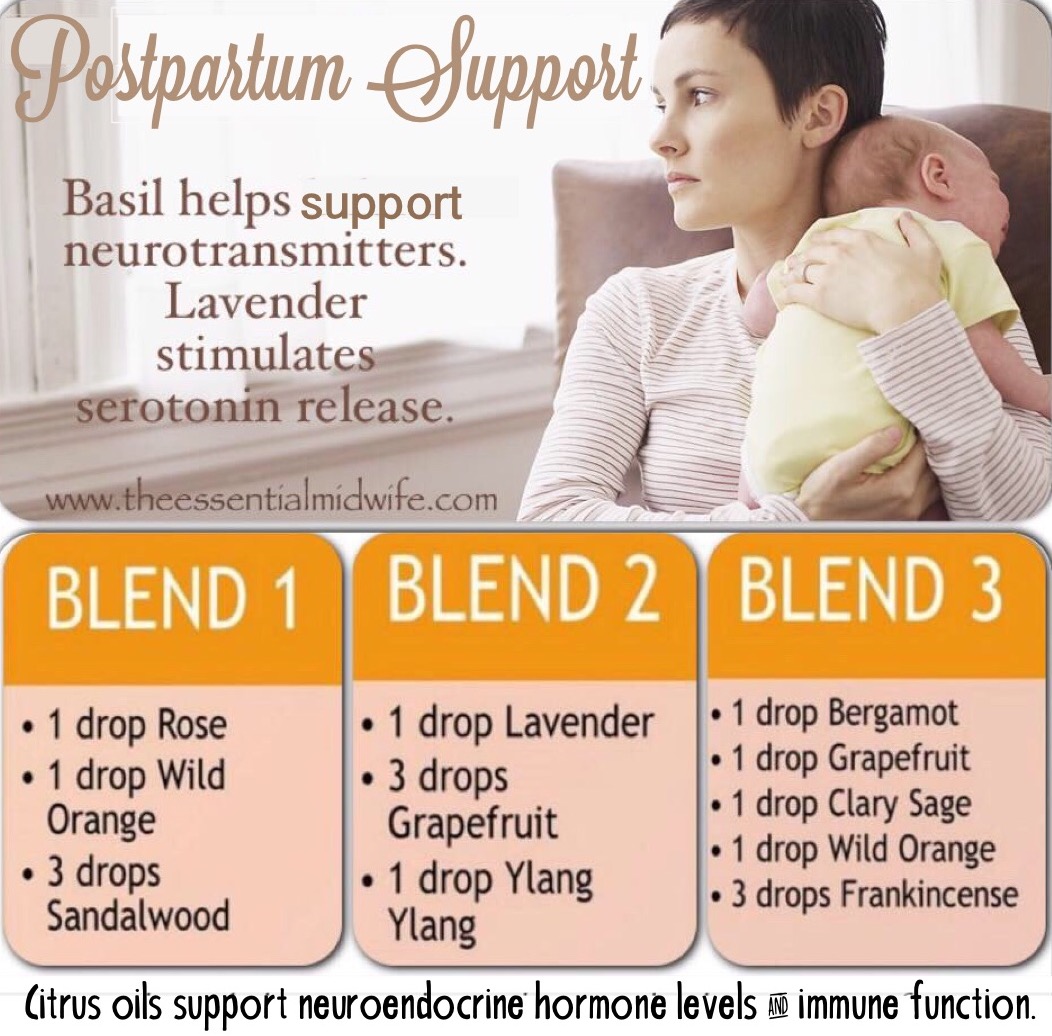 Postpartum Support

Basil helps support neurotransmitters. Lavender stimulates serotonin release.

www.theessentialmidwife.com

BLEND 1
• 1 drop Rose
• 1 drop Wild Orange
• 3 drops Sandalwood

BLEND 2
• 1 drop Lavender
• 3 drops Grapefruit
• 1 drop Ylang Ylang

BLEND 3
• 1 drop Bergamot
• 1 drop Grapefruit
• 1 drop Clary Sage
• 1 drop Wild Orange
• 3 drops Frankincense

Citrus oils support neuroendocrine hormone levels AND immune function.